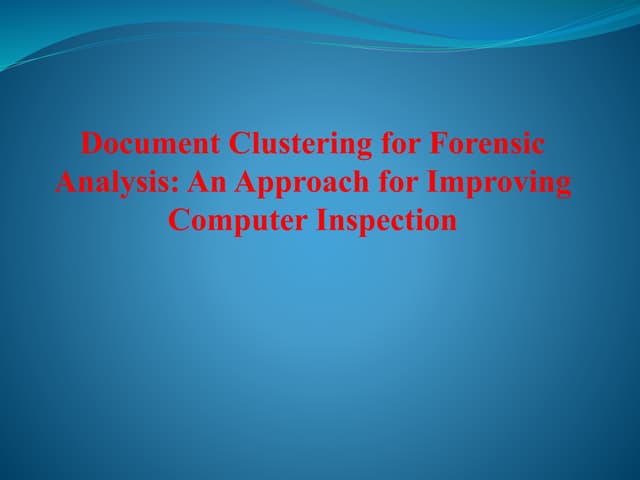 Document Clustering for Forensic Analysis: An Approach for Improving Computer Inspection